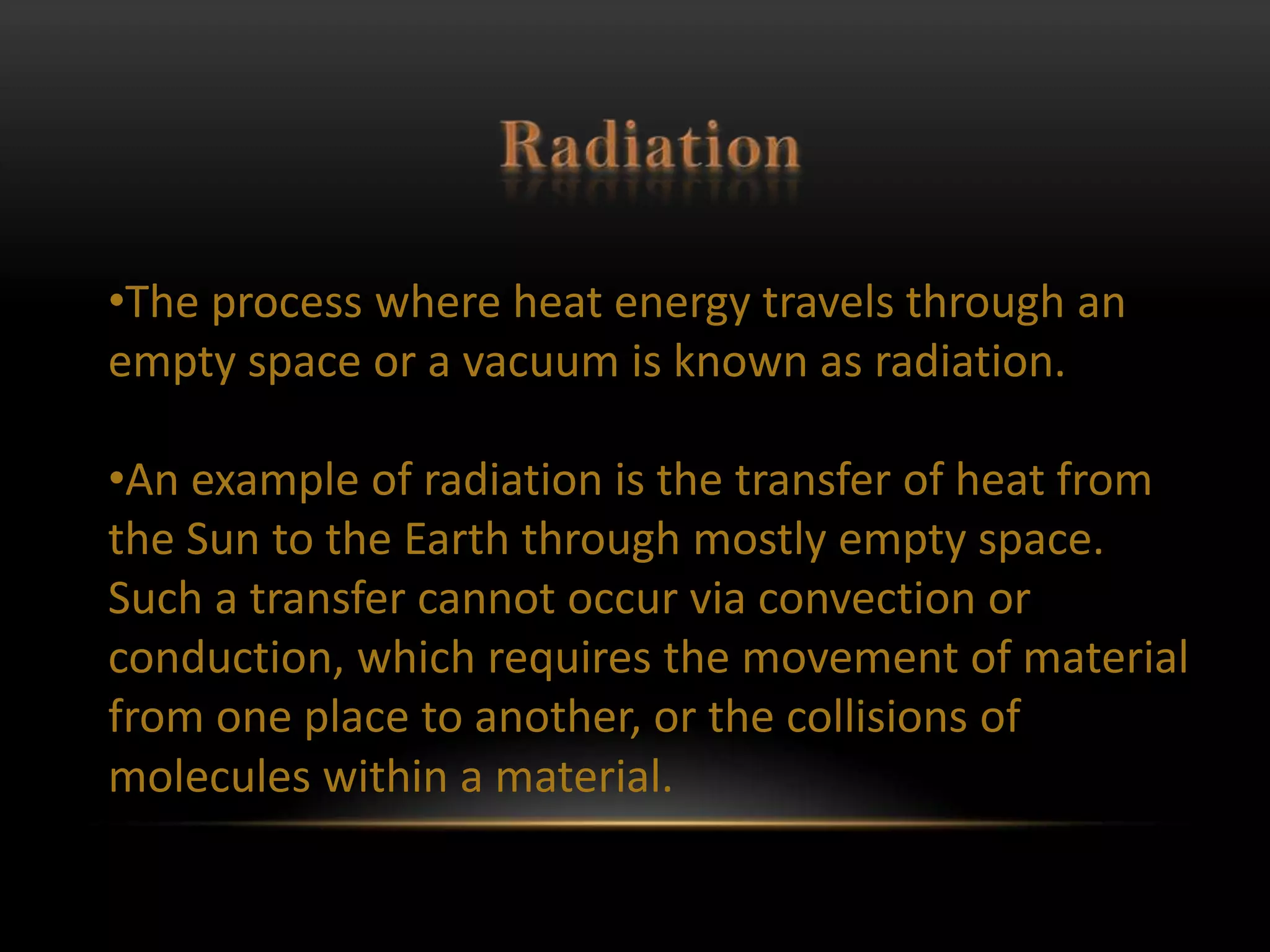 Radiation

•The process where heat energy travels through an empty space or a vacuum is known as radiation.

•An example of radiation is the transfer of heat from the Sun to the Earth through mostly empty space. Such a transfer cannot occur via convection or conduction, which requires the movement of material from one place to another, or the collisions of molecules within a material.